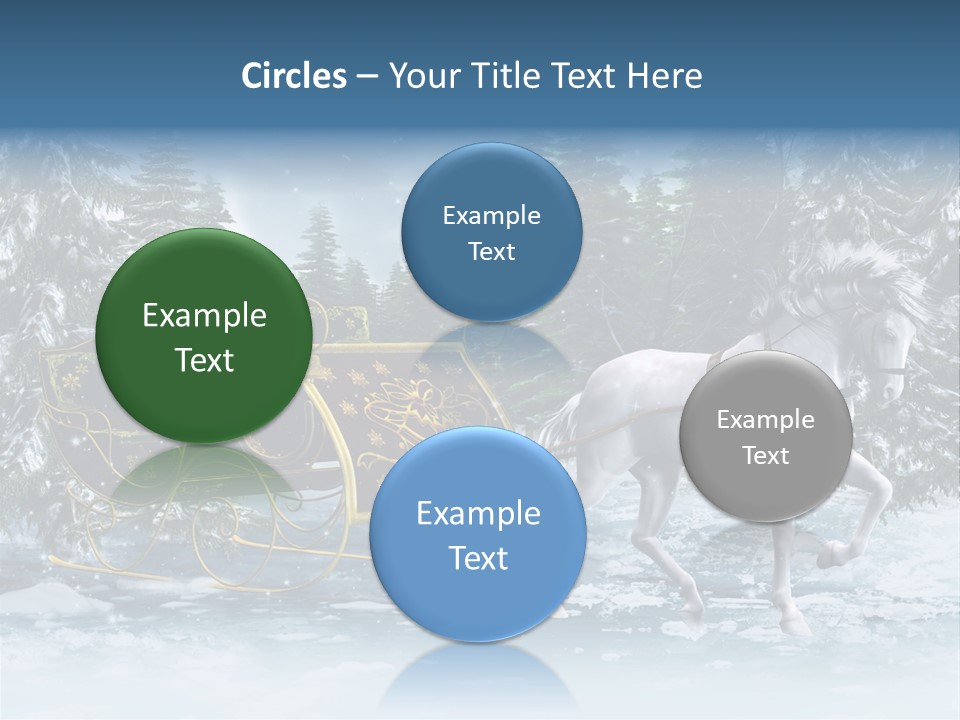 Circles – Your Title Text Here

Example Text

Example Text

Example Text

Example Text